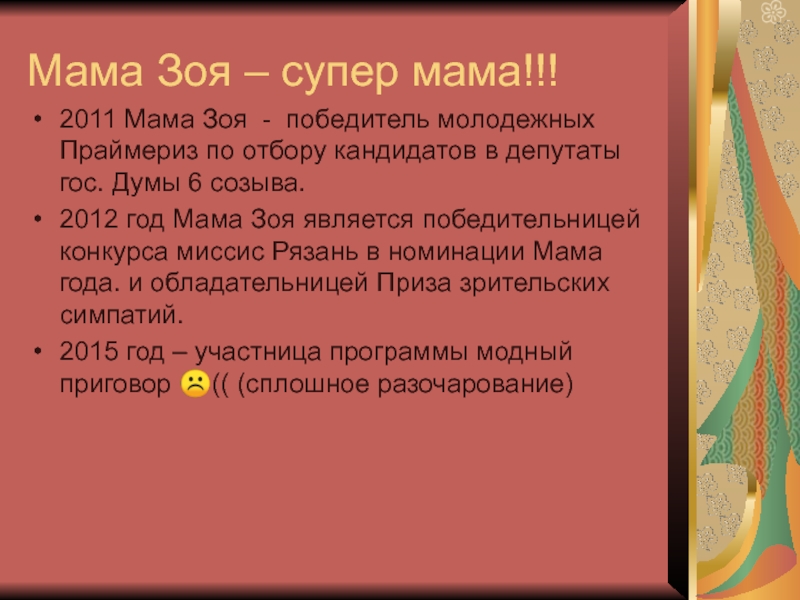 Мама Зоя – супер мама!!!

• 2011 Мама Зоя - победитель молодежных Праймериз по отбору кандидатов в депутаты гос. Думы 6 созыва.

• 2012 год Мама Зоя является победительницей конкурса миссис Рязань в номинации Мама года. и обладательницей Приза зрительских симпатий.

• 2015 год – участница программы модный приговор ☹(( (сплошное разочарование)